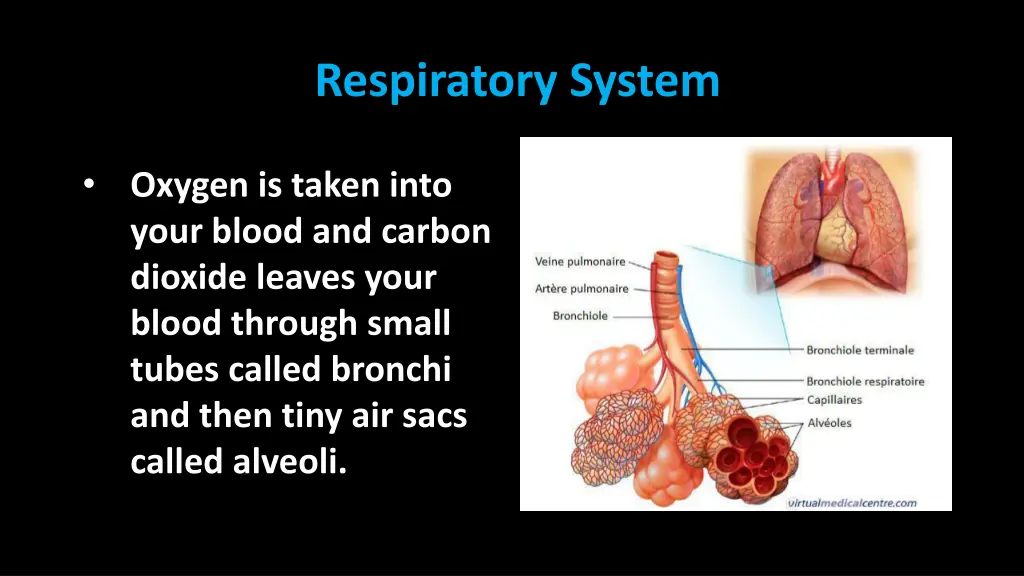 Respiratory System

• Oxygen is taken into your blood and carbon dioxide leaves your blood through small tubes called bronchi and then tiny air sacs called alveoli.

Veine pulmonaire
Artère pulmonaire
Bronchiole
Bronchiole terminale
Bronchiole respiratoire
Capillaires
Alvéoles
virtualmedicalcentre.com